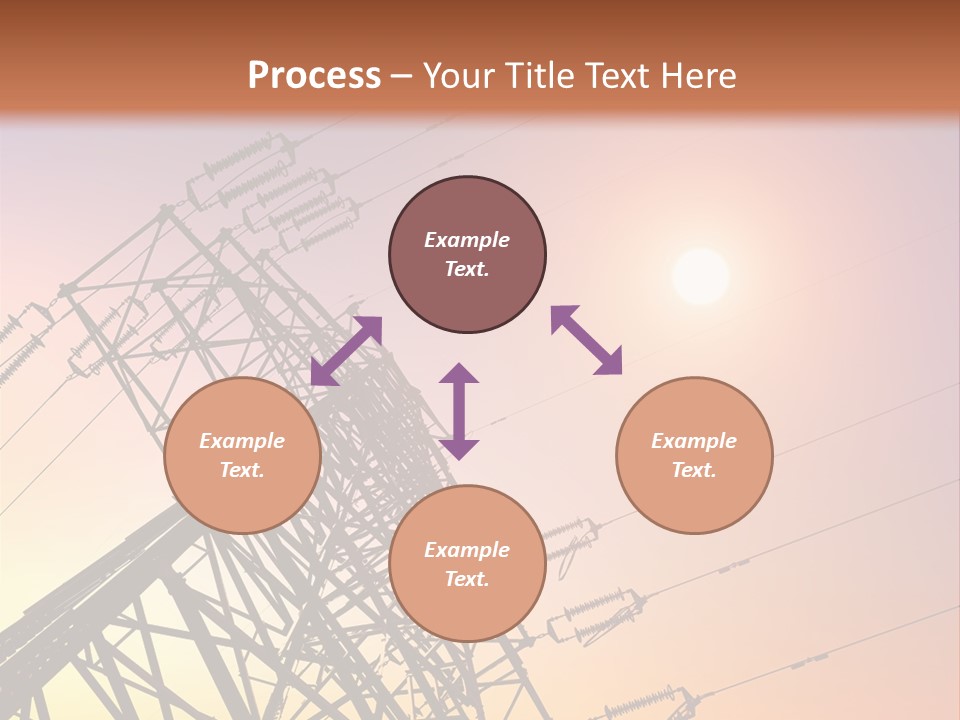 Process – Your Title Text Here

Example Text.

Example Text.

Example Text.

Example Text.